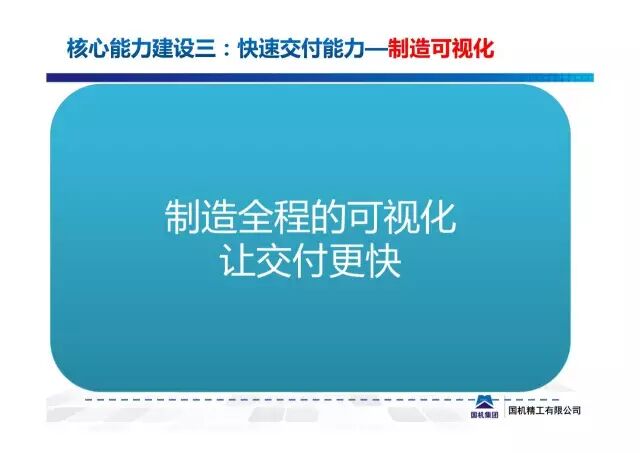 核心能力建设三：快速交付能力—制造可视化

制造全程的可视化
让交付更快

国机集团 国机精工有限公司